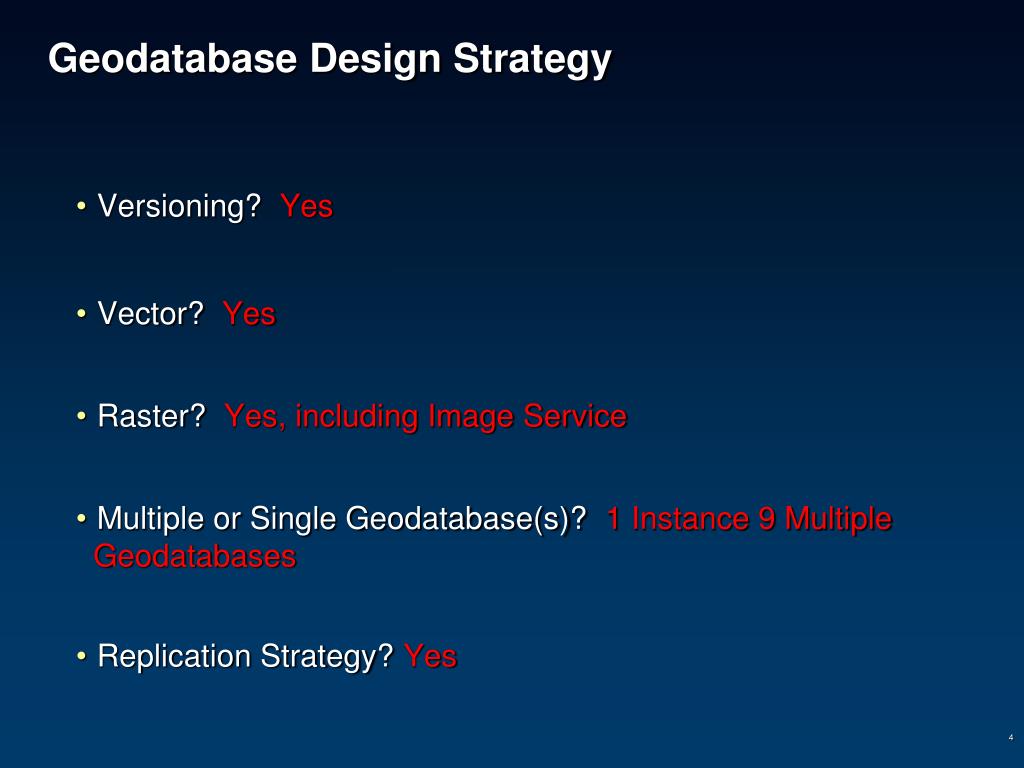 Geodatabase Design Strategy

• Versioning? Yes

• Vector? Yes

• Raster? Yes, including Image Service

• Multiple or Single Geodatabase(s)? 1 Instance 9 Multiple Geodatabases

• Replication Strategy? Yes

4